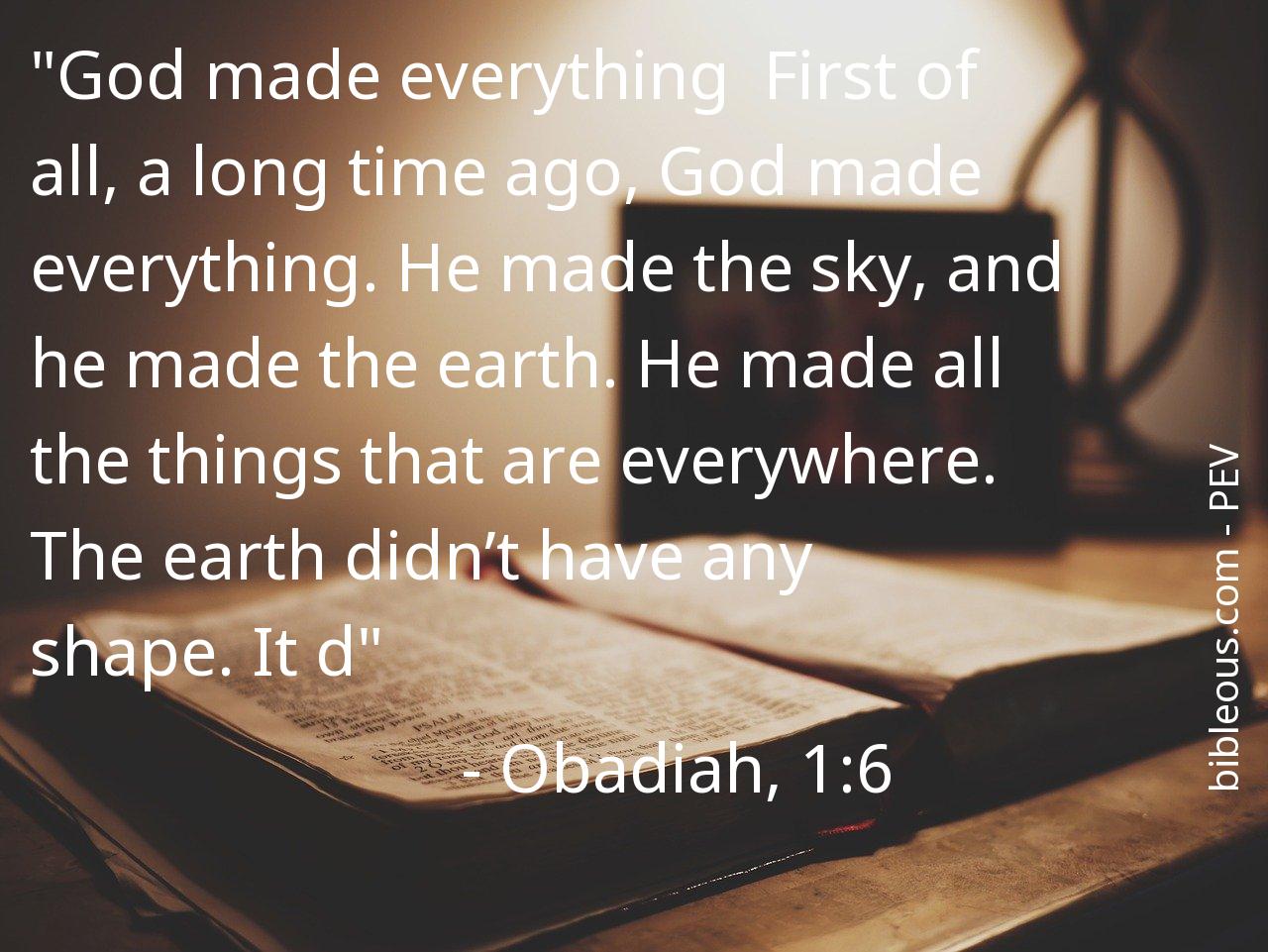 "God made everything  First of all, a long time ago, God made everything. He made the sky, and he made the earth. He made all the things that are everywhere. The earth didn’t have any shape. It d"

- Obadiah, 1:6

bibleous.com - PEV